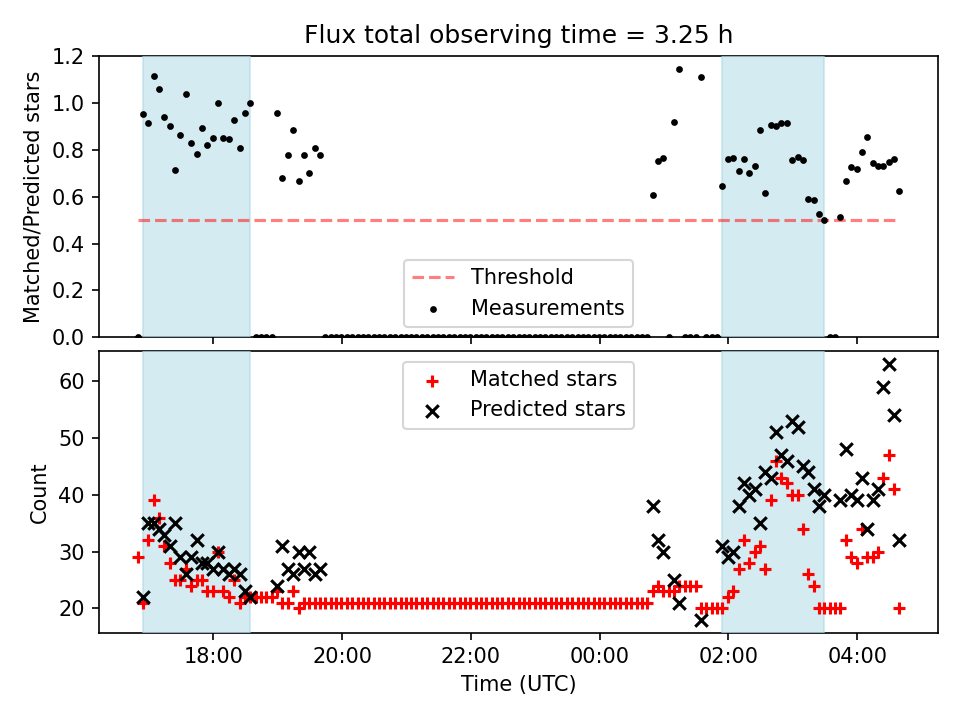 Flux total observing time = 3.25 h

Matched/Predicted stars

1.2
1.0
0.8
0.6
0.4
0.2
0.0

Threshold
Measurements

Count

60
50
40
30
20

Matched stars
Predicted stars

18:00
20:00
22:00
00:00
02:00
04:00

Time (UTC)